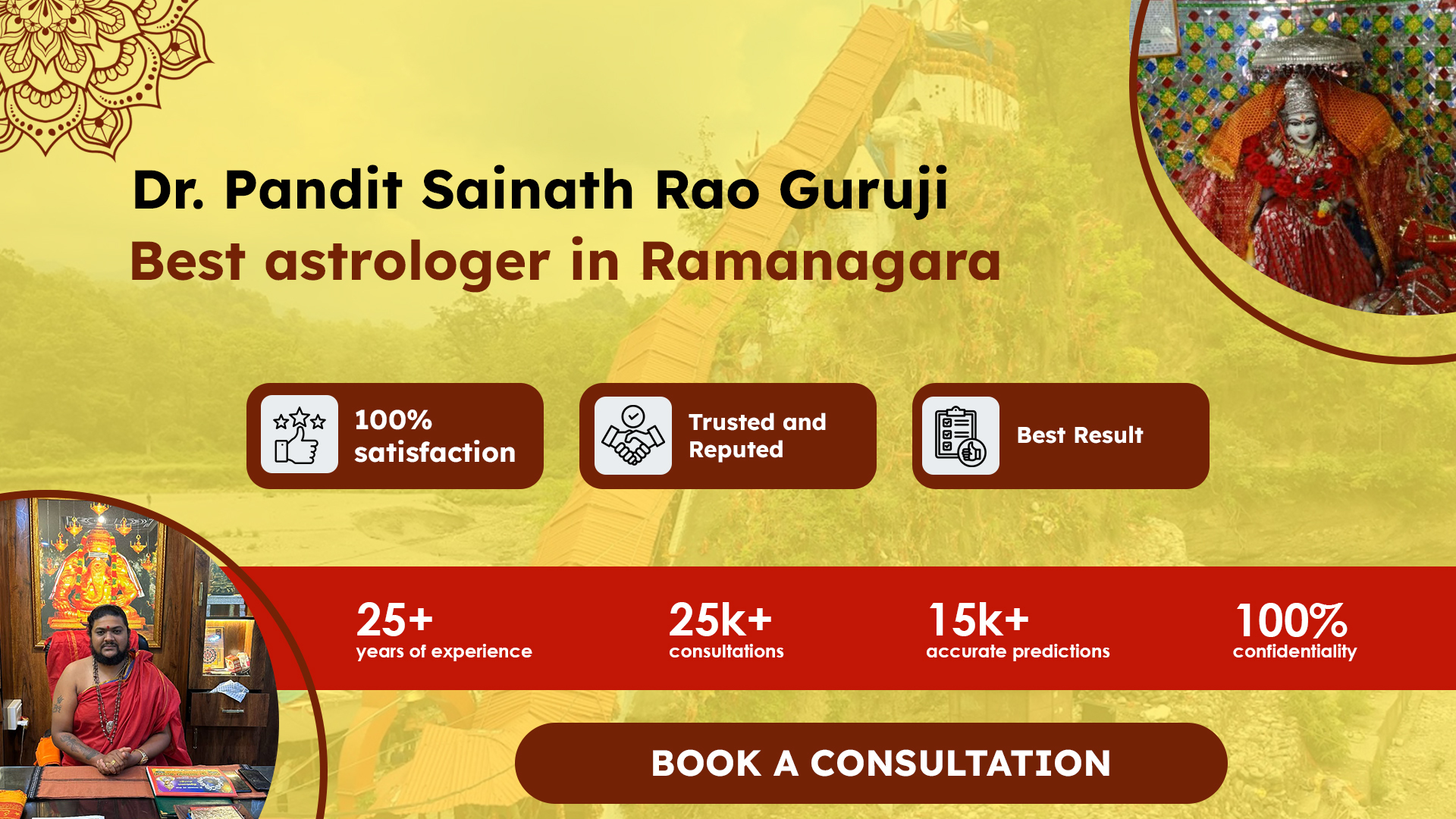 Dr. Pandit Sainath Rao Guruji
Best astrologer in Ramanagara

100% satisfaction

Trusted and Reputed

Best Result

25+
years of experience

25k+
consultations

15k+
accurate predictions

100%
confidentiality

BOOK A CONSULTATION